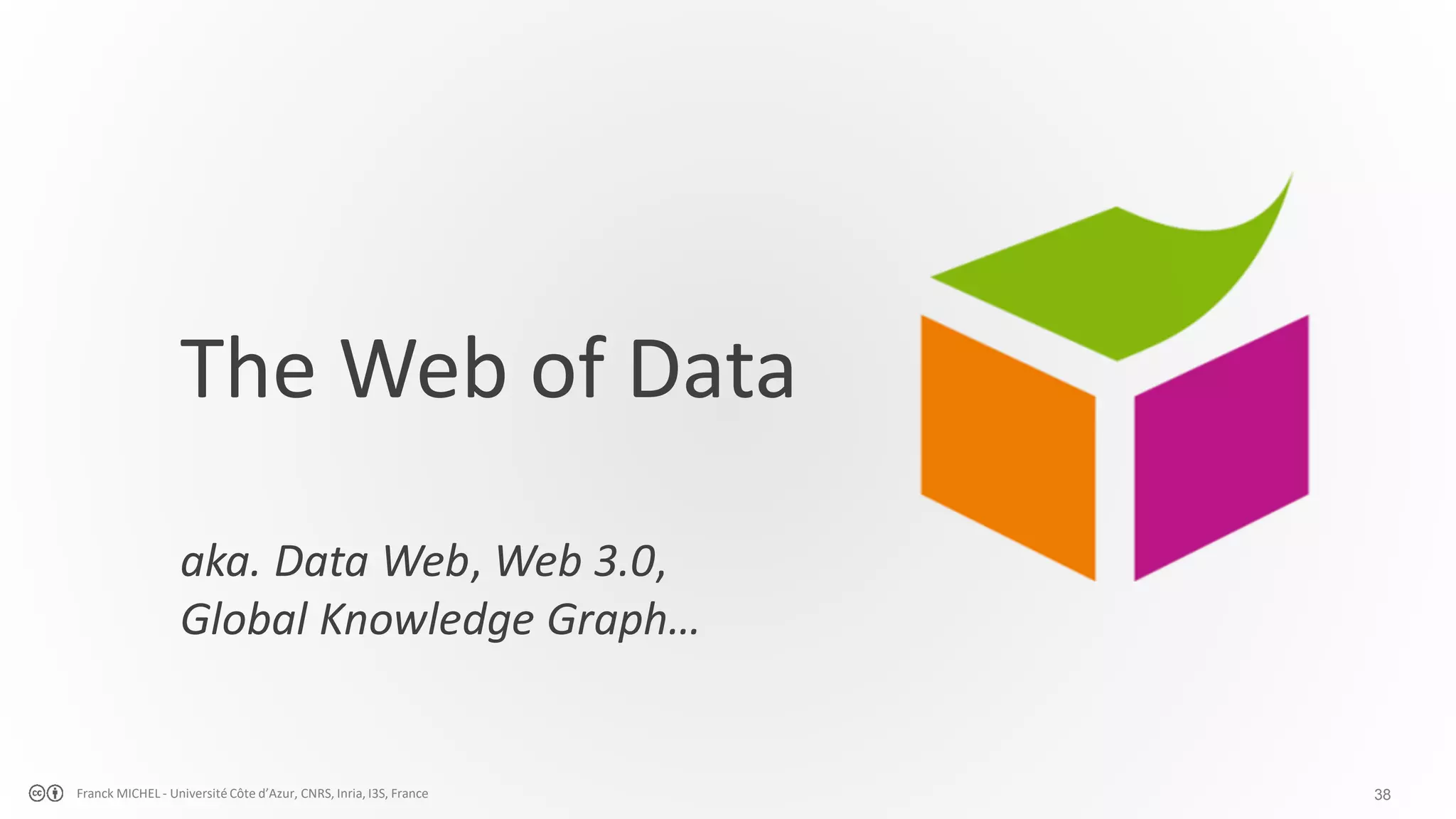 The Web of Data

aka. Data Web, Web 3.0, Global Knowledge Graph…

Franck MICHEL - Université Côte d'Azur, CNRS, Inria, I3S, France

38